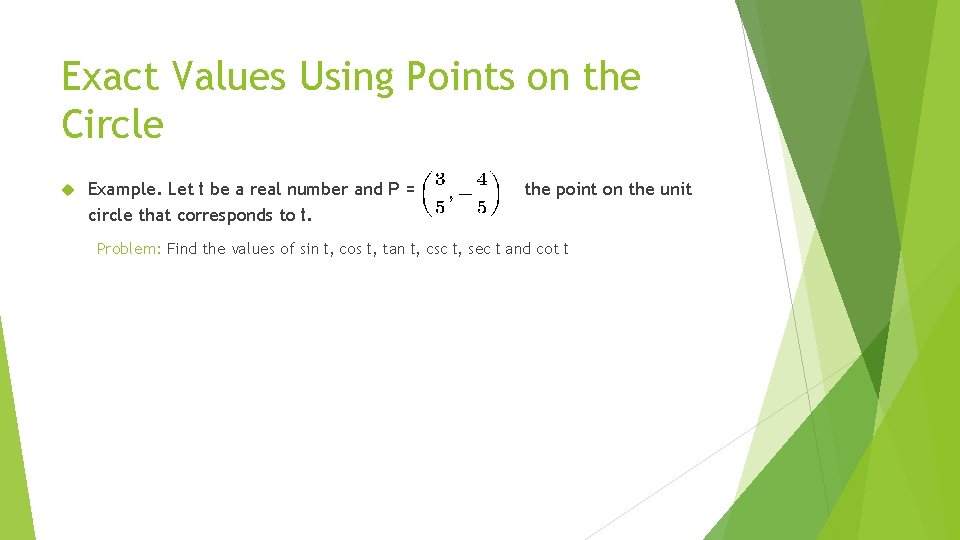 Exact Values Using Points on the Circle

Example. Let t be a real number and P = $\left(\frac{3}{5}, -\frac{4}{5}\right)$ the point on the unit circle that corresponds to t.

Problem: Find the values of sin t, cos t, tan t, csc t, sec t and cot t